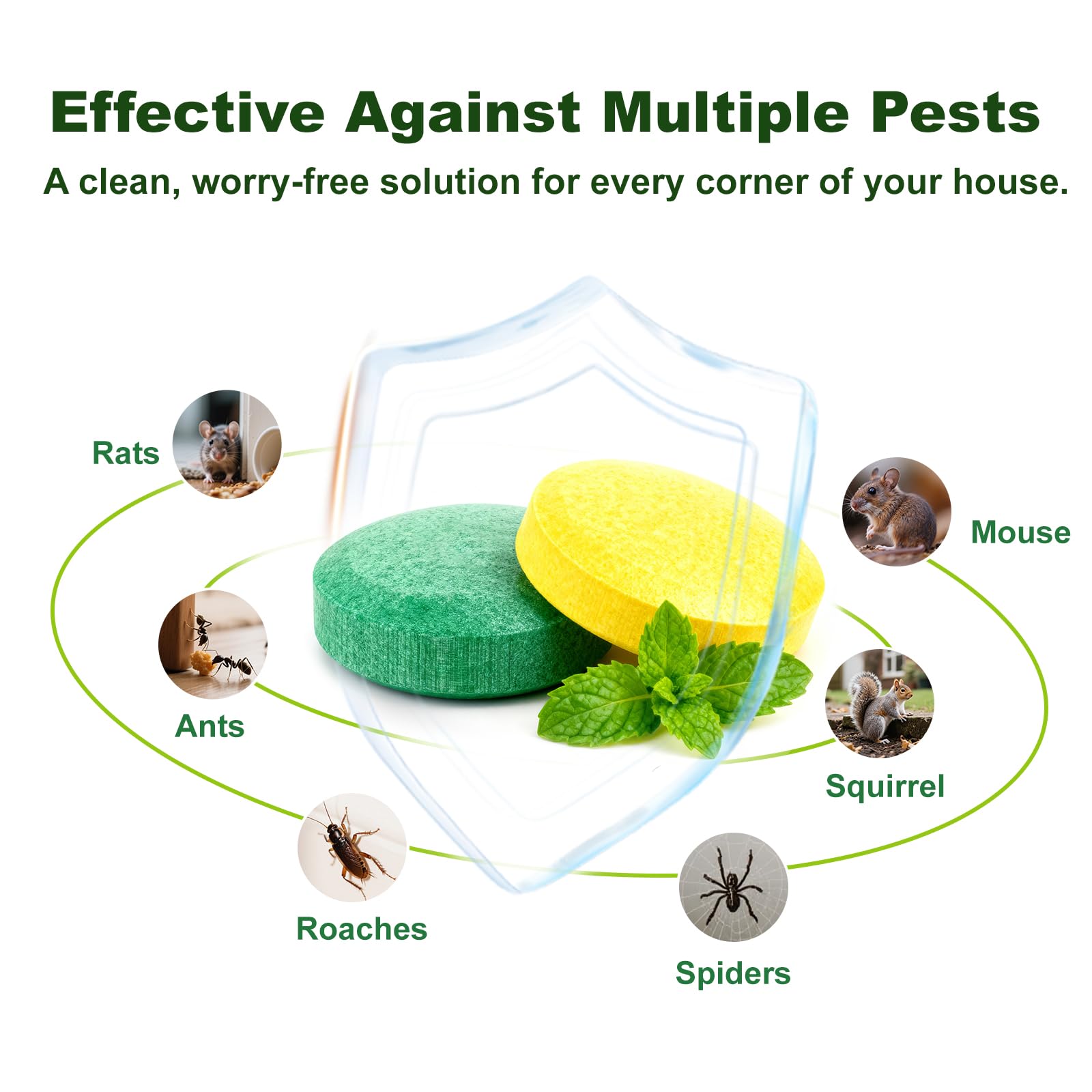 Effective Against Multiple Pests

A clean, worry-free solution for every corner of your house.

Rats

Mouse

Ants

Squirrel

Roaches

Spiders